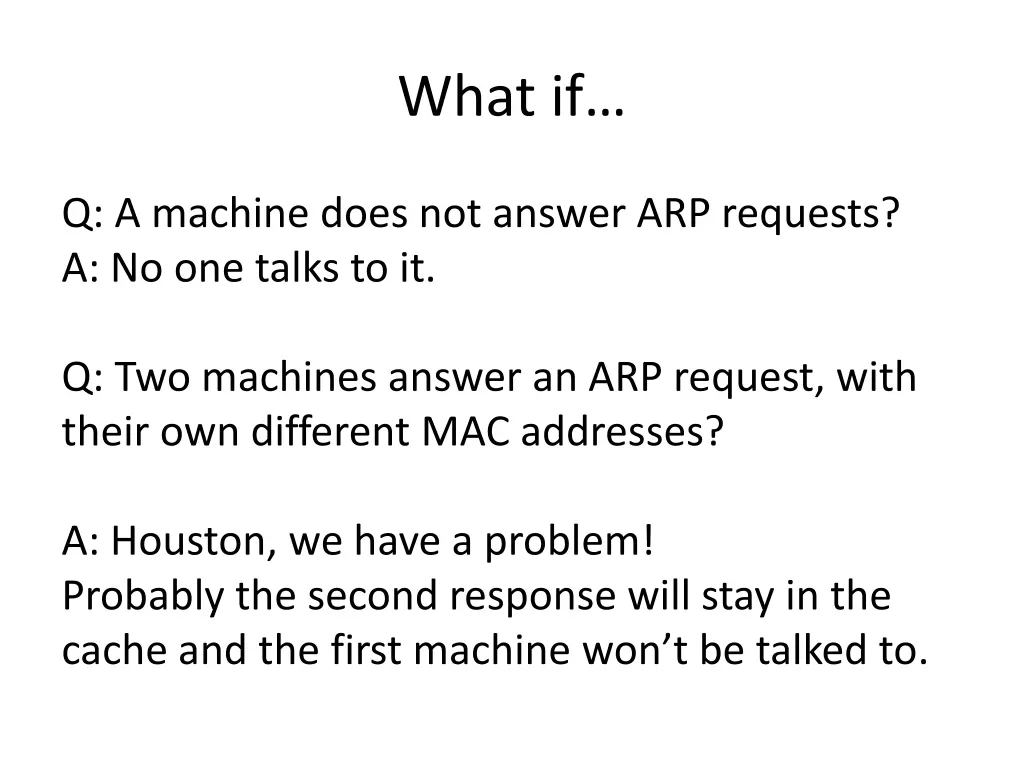 What if…

Q: A machine does not answer ARP requests?
A: No one talks to it.

Q: Two machines answer an ARP request, with their own different MAC addresses?

A: Houston, we have a problem!
Probably the second response will stay in the cache and the first machine won’t be talked to.